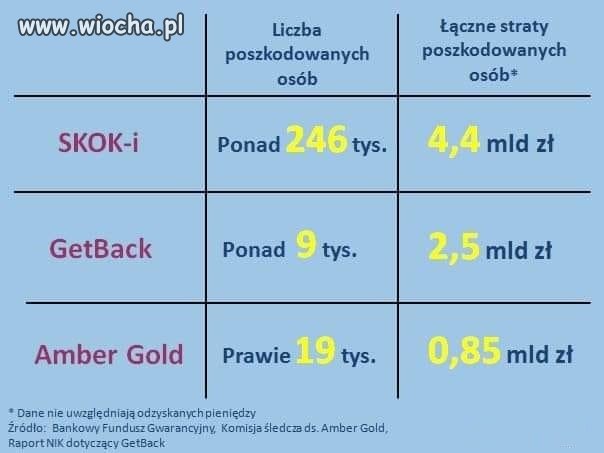 www.wiocha.pl

| | Liczba poszkodowanych osób | Łączne straty poszkodowanych osób* |
|---|---|---|
| SKOK-i | Ponad 246 tys. | 4,4 mld zł |
| GetBack | Ponad 9 tys. | 2,5 mld zł |
| Amber Gold | Prawie 19 tys. | 0,85 mld zł |

* Dane nie uwzględniają odzyskanych pieniędzy
Źródło: Bankowy Fundusz Gwarancyjny, Komisja śledcza ds. Amber Gold, Raport NIK dotyczący GetBack